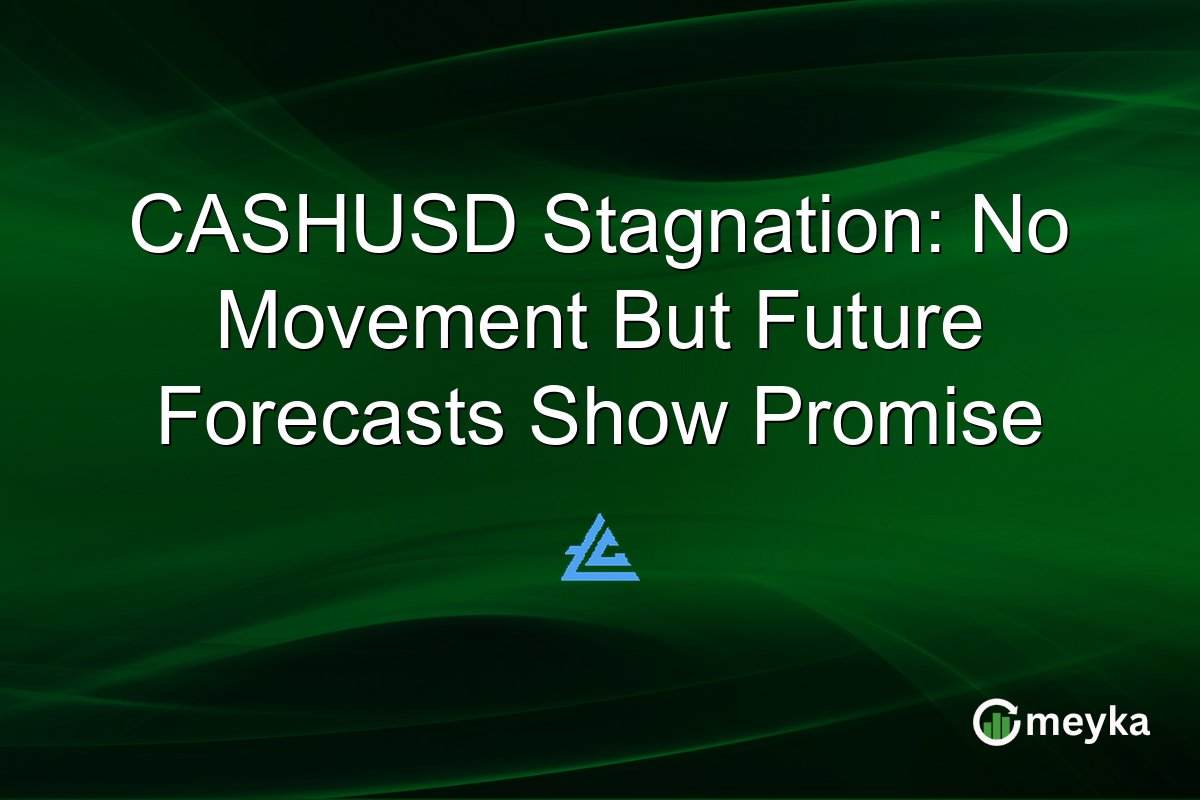 CASHUSD Stagnation: No Movement But Future Forecasts Show Promise

meyka